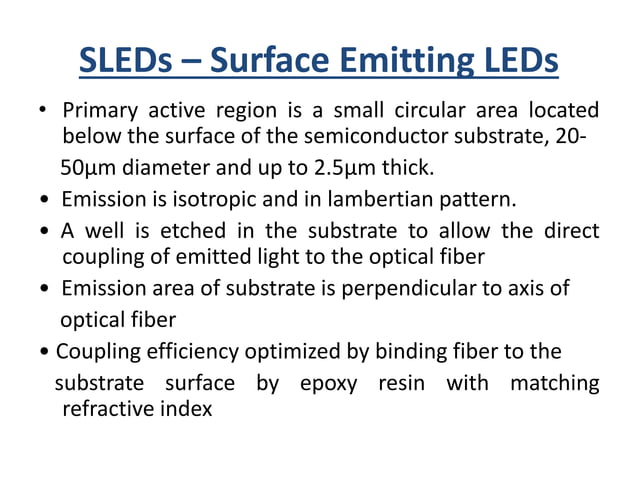 SLEDs – Surface Emitting LEDs

• Primary active region is a small circular area located below the surface of the semiconductor substrate, 20-50µm diameter and up to 2.5µm thick.
• Emission is isotropic and in lambertian pattern.
• A well is etched in the substrate to allow the direct coupling of emitted light to the optical fiber
• Emission area of substrate is perpendicular to axis of optical fiber
• Coupling efficiency optimized by binding fiber to the substrate surface by epoxy resin with matching refractive index